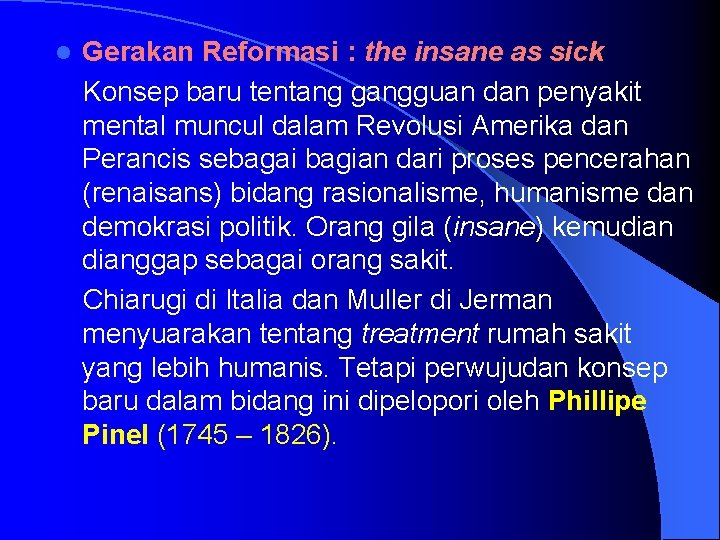 Gerakan Reformasi : the insane as sick

Konsep baru tentang gangguan dan penyakit mental muncul dalam Revolusi Amerika dan Perancis sebagai bagian dari proses pencerahan (renaisans) bidang rasionalisme, humanisme dan demokrasi politik. Orang gila (insane) kemudian dianggap sebagai orang sakit.

Chiarugi di Italia dan Muller di Jerman menyuarakan tentang treatment rumah sakit yang lebih humanis. Tetapi perwujudan konsep baru dalam bidang ini dipelopori oleh Phillipe Pinel (1745 – 1826).